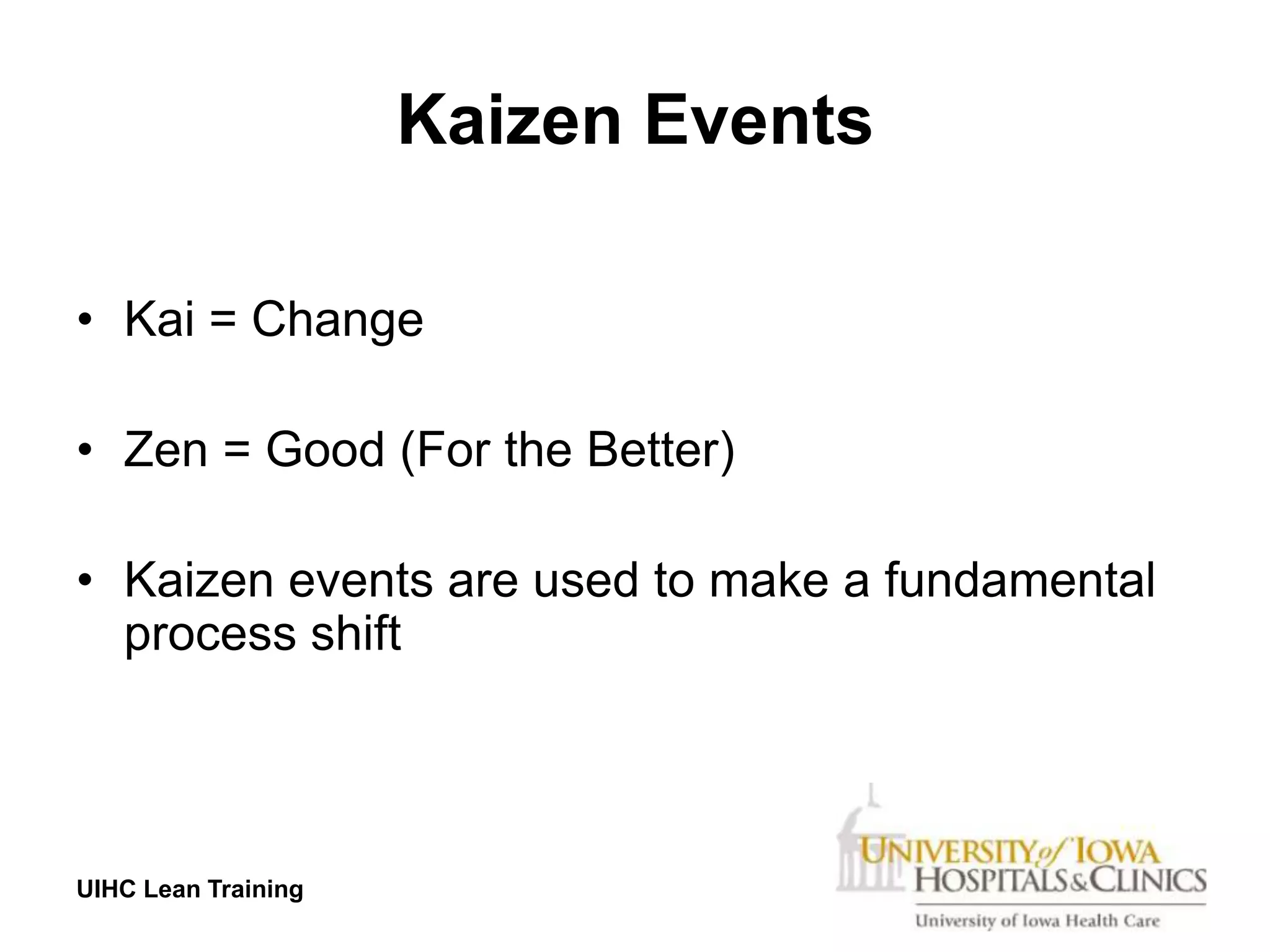 Kaizen Events

• Kai = Change

• Zen = Good (For the Better)

• Kaizen events are used to make a fundamental process shift

UIHC Lean Training

UNIVERSITY of IOWA
HOSPITALS & CLINICS
University of Iowa Health Care